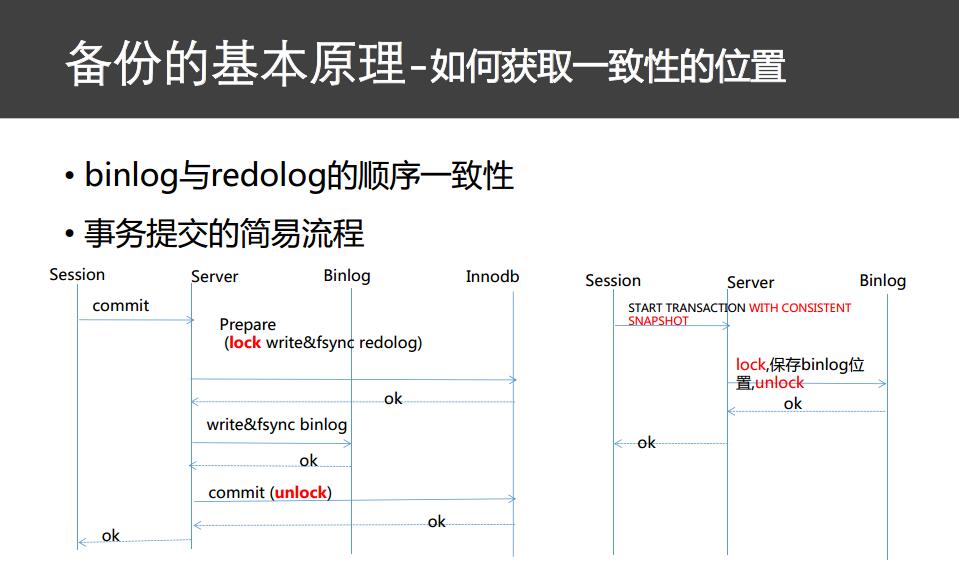 备份的基本原理-如何获取一致性的位置

• binlog与redolog的顺序一致性

• 事务提交的简易流程

Session Server Binlog Innodb

commit

Prepare
(lock write&fsync redolog)

ok

write&fsync binlog

ok

commit (unlock)

ok

ok

Session Server Binlog

START TRANSACTION WITH CONSISTENT SNAPSHOT

lock,保存binlog位置,unlock

ok

ok